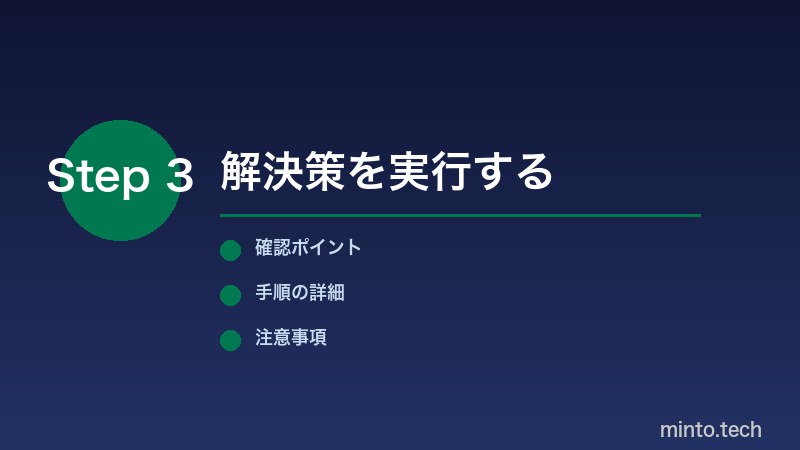 Step 3 解決策を実行する

確認ポイント

手順の詳細

注意事項

minto.tech